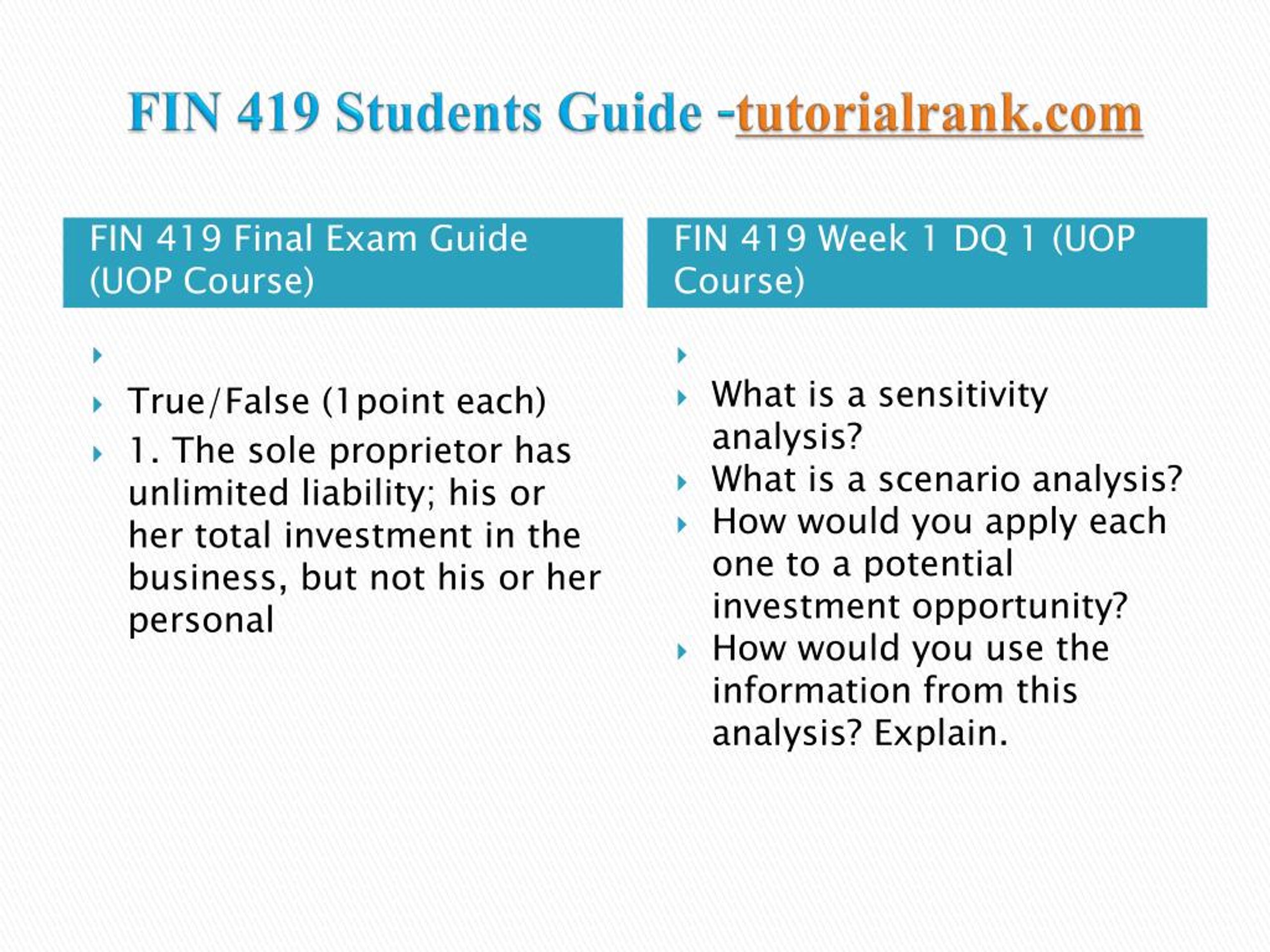 FIN 419 Students Guide -tutorialrank.com

FIN 419 Final Exam Guide (UOP Course)

True/False (1point each)

1. The sole proprietor has unlimited liability; his or her total investment in the business, but not his or her personal

FIN 419 Week 1 DQ 1 (UOP Course)

What is a sensitivity analysis?

What is a scenario analysis?

How would you apply each one to a potential investment opportunity?

How would you use the information from this analysis? Explain.